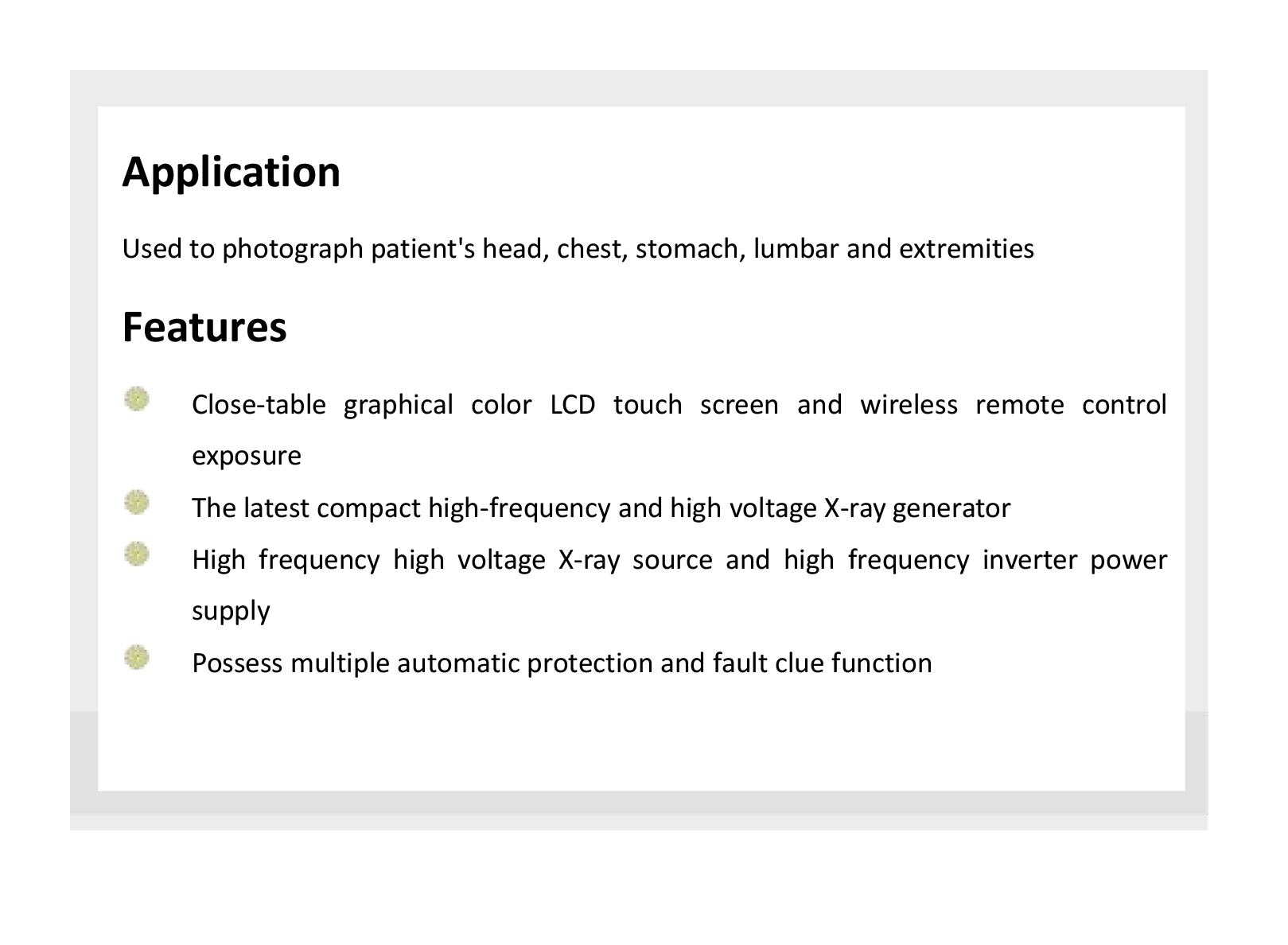 Application

Used to photograph patient's head, chest, stomach, lumbar and extremities

Features

Close-table graphical color LCD touch screen and wireless remote control exposure

The latest compact high-frequency and high voltage X-ray generator

High frequency high voltage X-ray source and high frequency inverter power supply

Possess multiple automatic protection and fault clue function